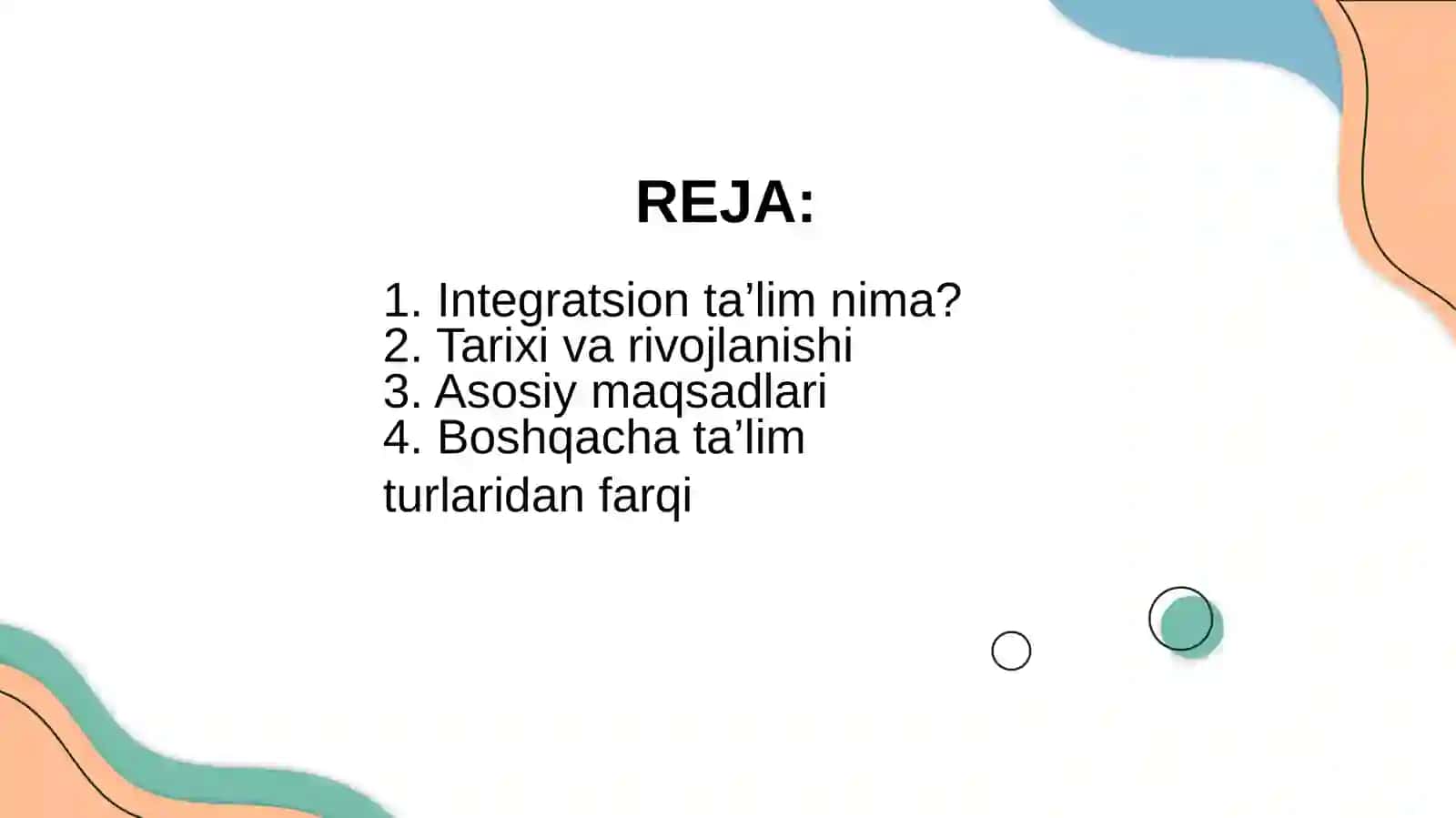 REJA:

1. Integratsion ta’lim nima?
2. Tarixi va rivojlanishi
3. Asosiy maqsadlari
4. Boshqacha ta’lim turlaridan farqi